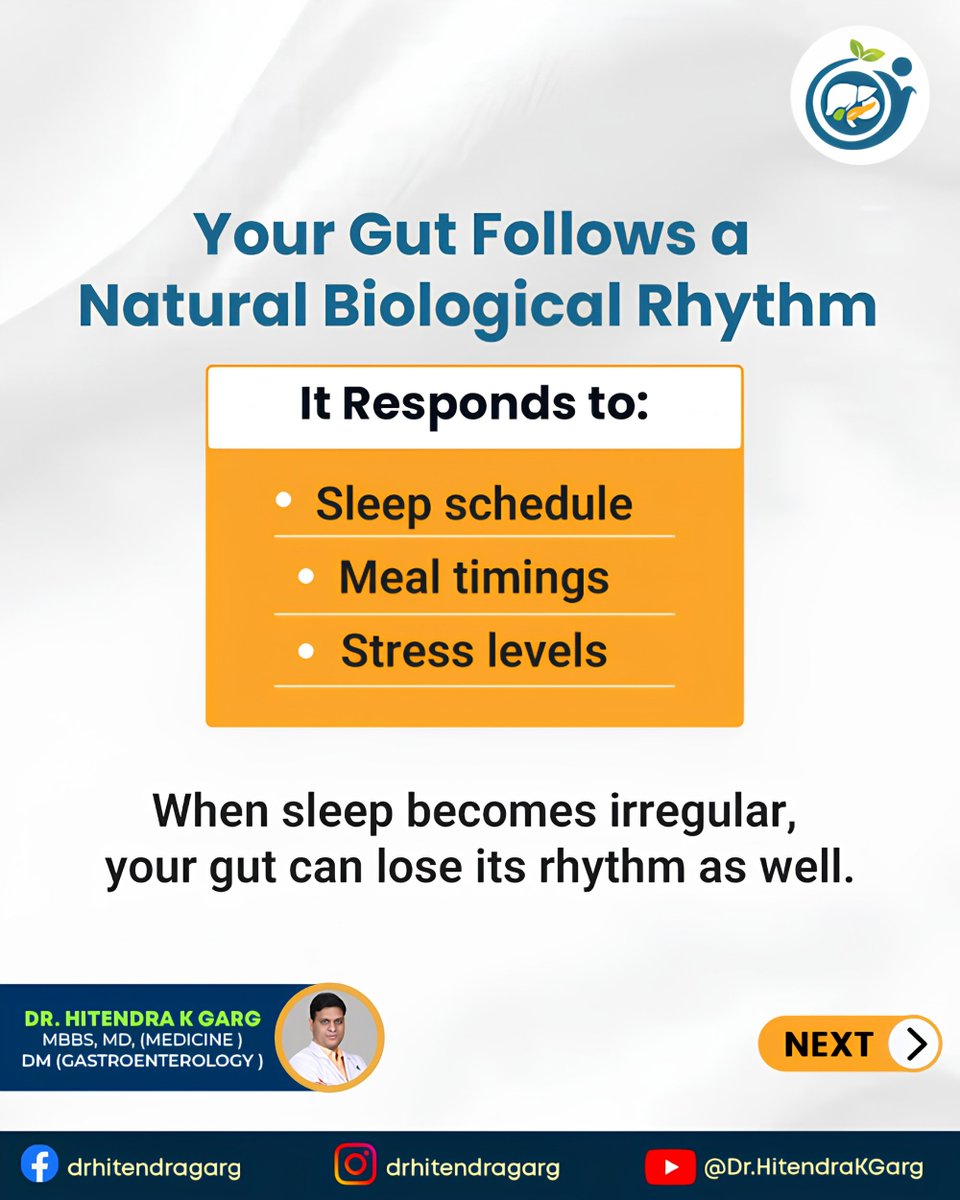 Your Gut Follows a Natural Biological Rhythm

It Responds to:

• Sleep schedule
• Meal timings
• Stress levels

When sleep becomes irregular, your gut can lose its rhythm as well.

DR. HITENDRA K GARG
MBBS, MD, (MEDICINE )
DM (GASTROENTEROLOGY )

NEXT

drhitendragarg
drhitendragarg
@Dr.HitendraKGarg